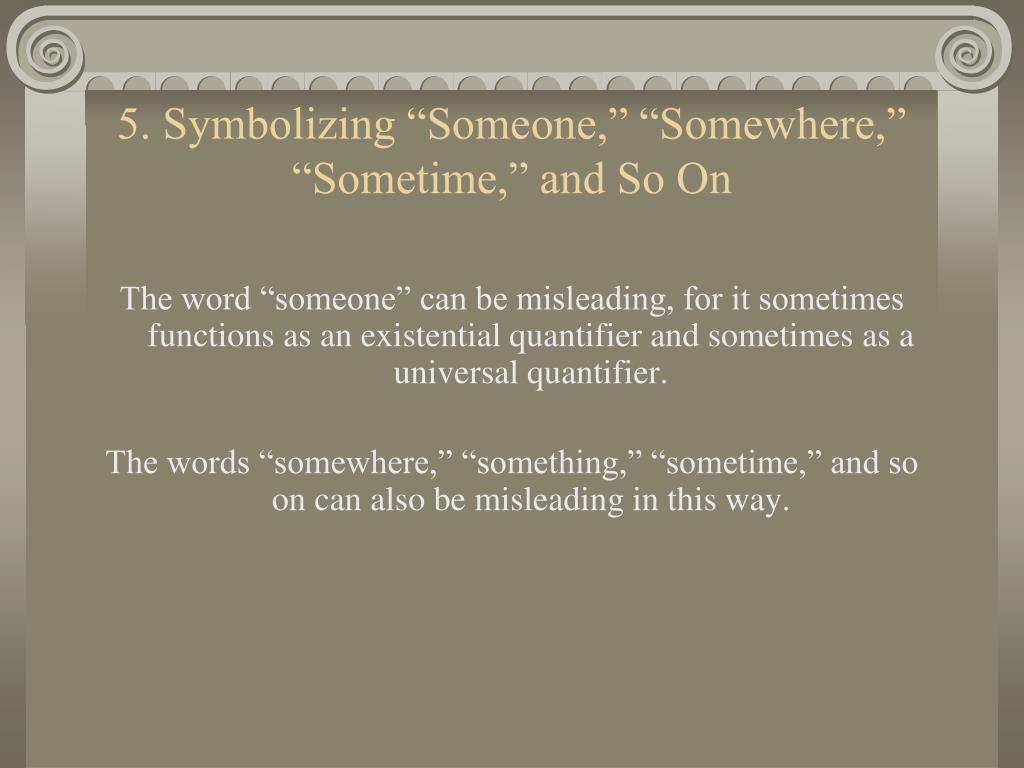 5. Symbolizing “Someone,” “Somewhere,” “Sometime,” and So On

The word “someone” can be misleading, for it sometimes functions as an existential quantifier and sometimes as a universal quantifier.

The words “somewhere,” “something,” “sometime,” and so on can also be misleading in this way.